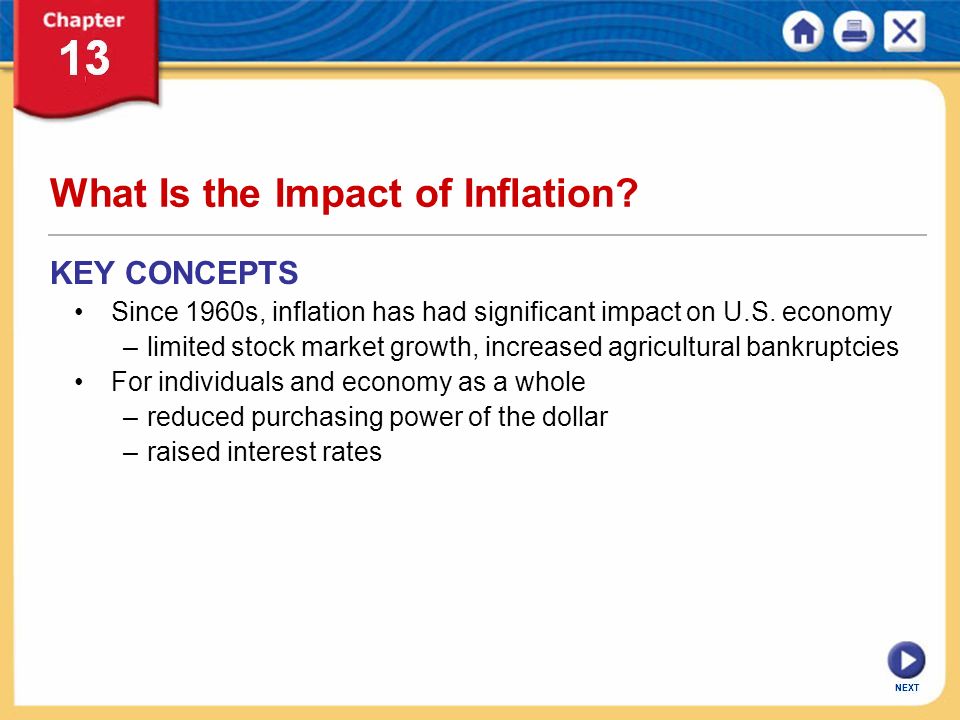 Chapter 13

What Is the Impact of Inflation?

KEY CONCEPTS

• Since 1960s, inflation has had significant impact on U.S. economy
– limited stock market growth, increased agricultural bankruptcies
• For individuals and economy as a whole
– reduced purchasing power of the dollar
– raised interest rates

NEXT